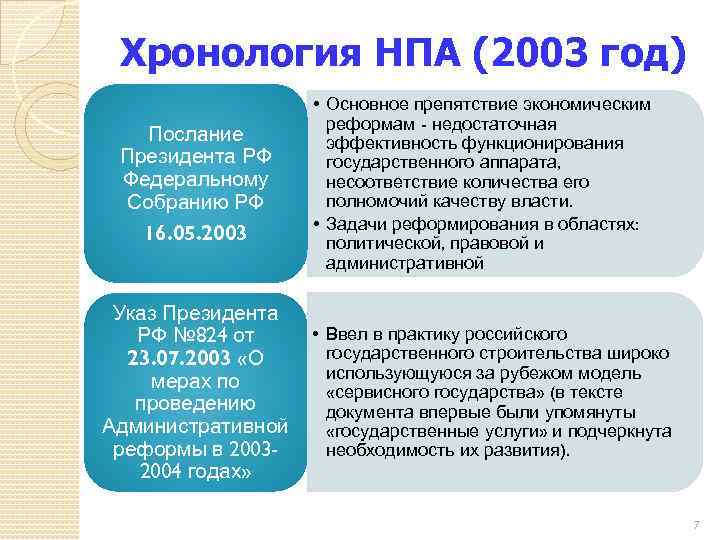 Хронология НПА (2003 год)

Послание Президента РФ Федеральному Собранию РФ 16.05.2003

• Основное препятствие экономическим реформам - недостаточная эффективность функционирования государственного аппарата, несоответствие количества его полномочий качеству власти.
• Задачи реформирования в областях: политической, правовой и административной

Указ Президента РФ №824 от 23.07.2003 «О мерах по проведению Административной реформы в 2003-2004 годах»

• Ввел в практику российского государственного строительства широко использующуюся за рубежом модель «сервисного государства» (в тексте документа впервые были упомянуты «государственные услуги» и подчеркнута необходимость их развития).

7